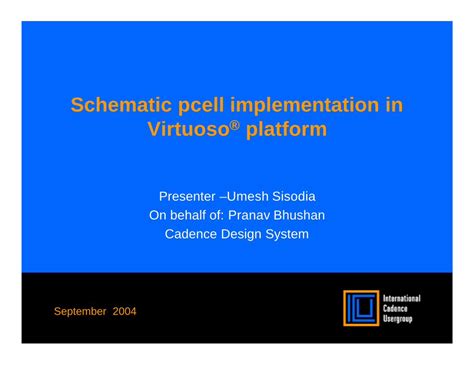 Schematic pcell implementation in Virtuoso® platform

Presenter –Umesh Sisodia
On behalf of: Pranav Bhushan
Cadence Design System

September 2004

International Cadence Usergroup